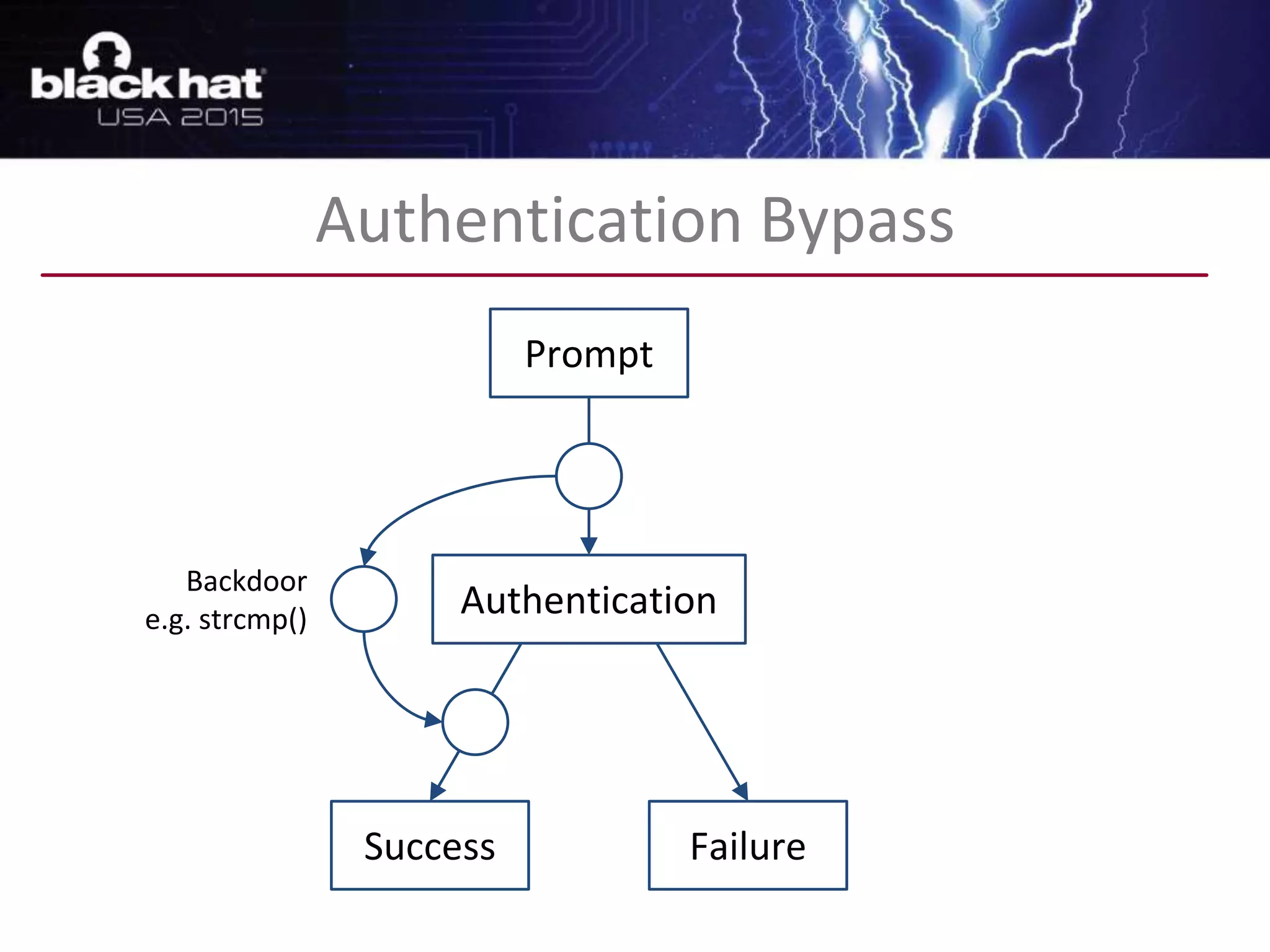 black hat
USA 2015

Authentication Bypass

Prompt

Backdoor
e.g. strcmp()

Authentication

Success

Failure